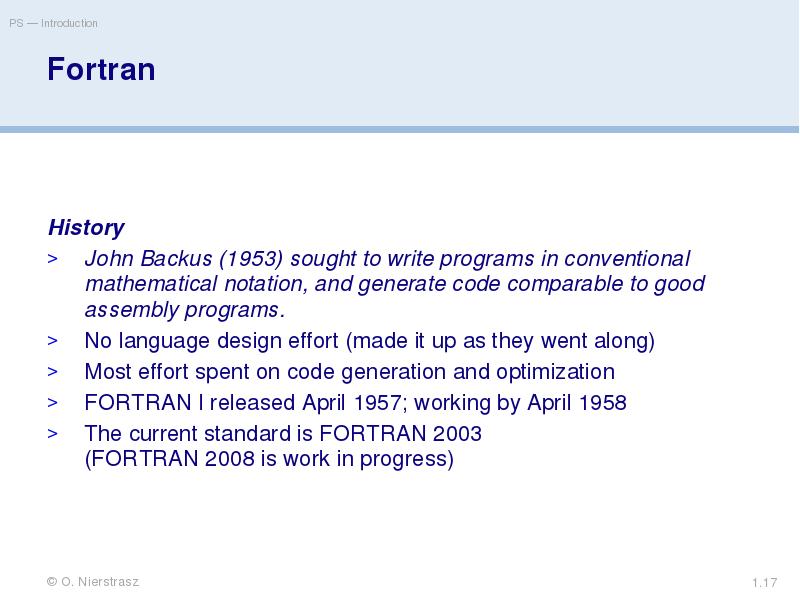 PS — Introduction

Fortran

History

> John Backus (1953) sought to write programs in conventional mathematical notation, and generate code comparable to good assembly programs.

> No language design effort (made it up as they went along)

> Most effort spent on code generation and optimization

> FORTRAN I released April 1957; working by April 1958

> The current standard is FORTRAN 2003
(FORTRAN 2008 is work in progress)

© O. Nierstrasz

1.17